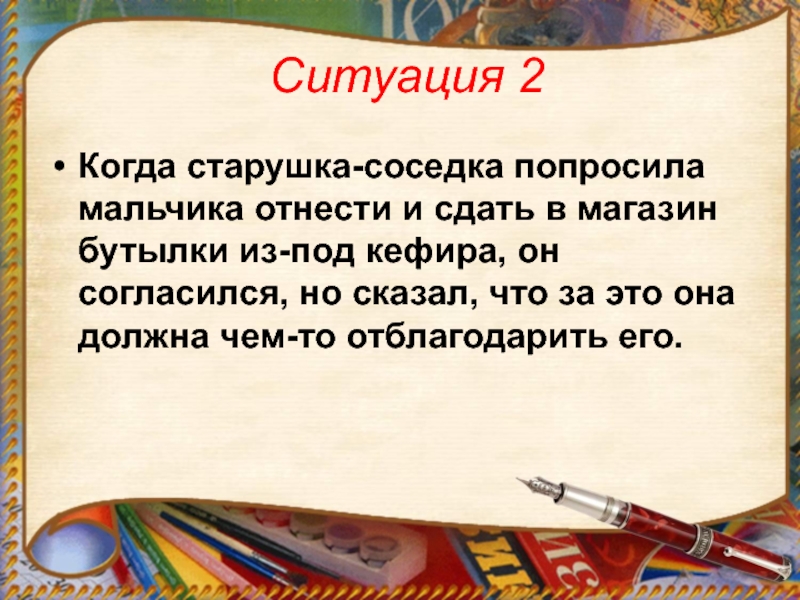 Ситуация 2

• Когда старушка-соседка попросила мальчика отнести и сдать в магазин бутылки из-под кефира, он согласился, но сказал, что за это она должна чем-то отблагодарить его.